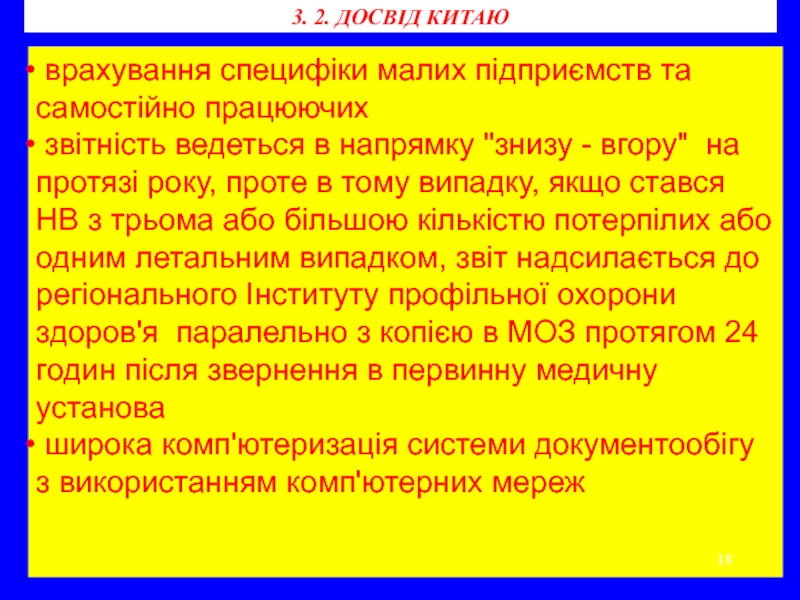 3. 2. ДОСВІД КИТАЮ

• врахування специфіки малих підприємств та самостійно працюючих
• звітність ведеться в напрямку "знизу - вгору" на протязі року, проте в тому випадку, якщо стався НВ з трьома або більшою кількістю потерпілих або одним летальним випадком, звіт надсилається до регіонального Інституту профільної охорони здоров'я паралельно з копією в МОЗ протягом 24 годин після звернення в первинну медичну установа
• широка комп'ютеризація системи документообігу з використанням комп'ютерних мереж

18